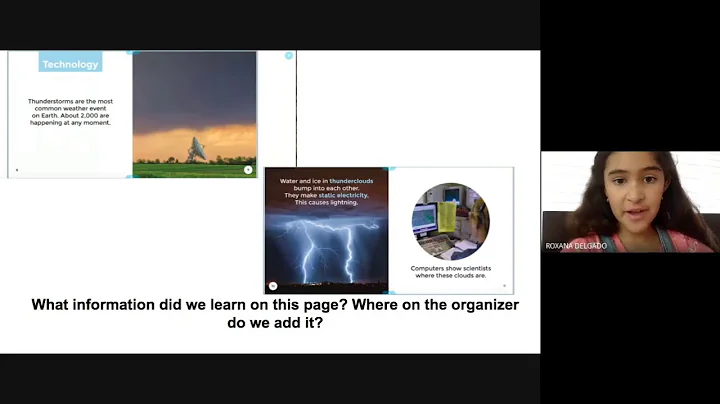 Technology

Thunderstorms are the most common weather event on Earth. About 2,000 are happening at any moment.

Water and ice in thunderclouds bump into each other. They make static electricity. This causes lightning.

Computers show scientists where these clouds are.

What information did we learn on this page? Where on the organizer do we add it?

ROXANA DELGADO